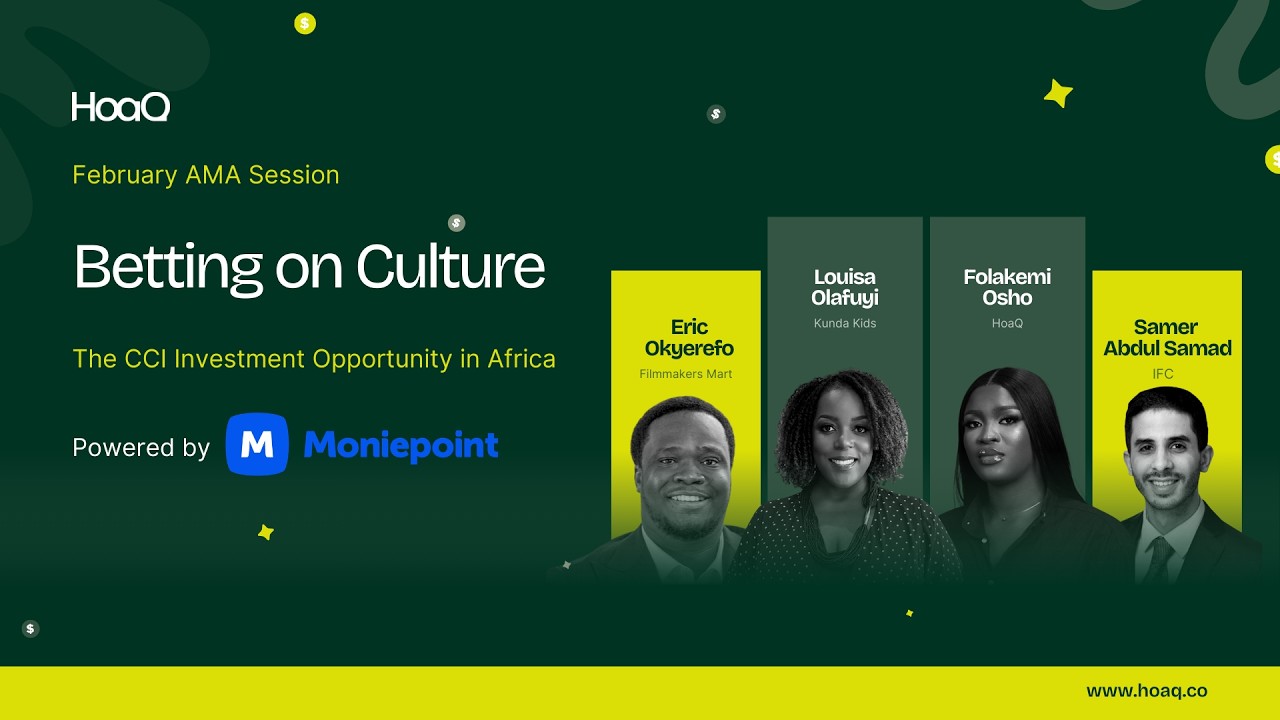 HoaQ

February AMA Session

Betting on Culture

The CCI Investment Opportunity in Africa

Powered by M Moniepoint

Eric Okyerefo
Filmmakers Mart

Louisa Olafuyi
Kunda Kids

Folakemi Osho
HoaQ

Samer Abdul Samad
IFC

www.hoaq.co